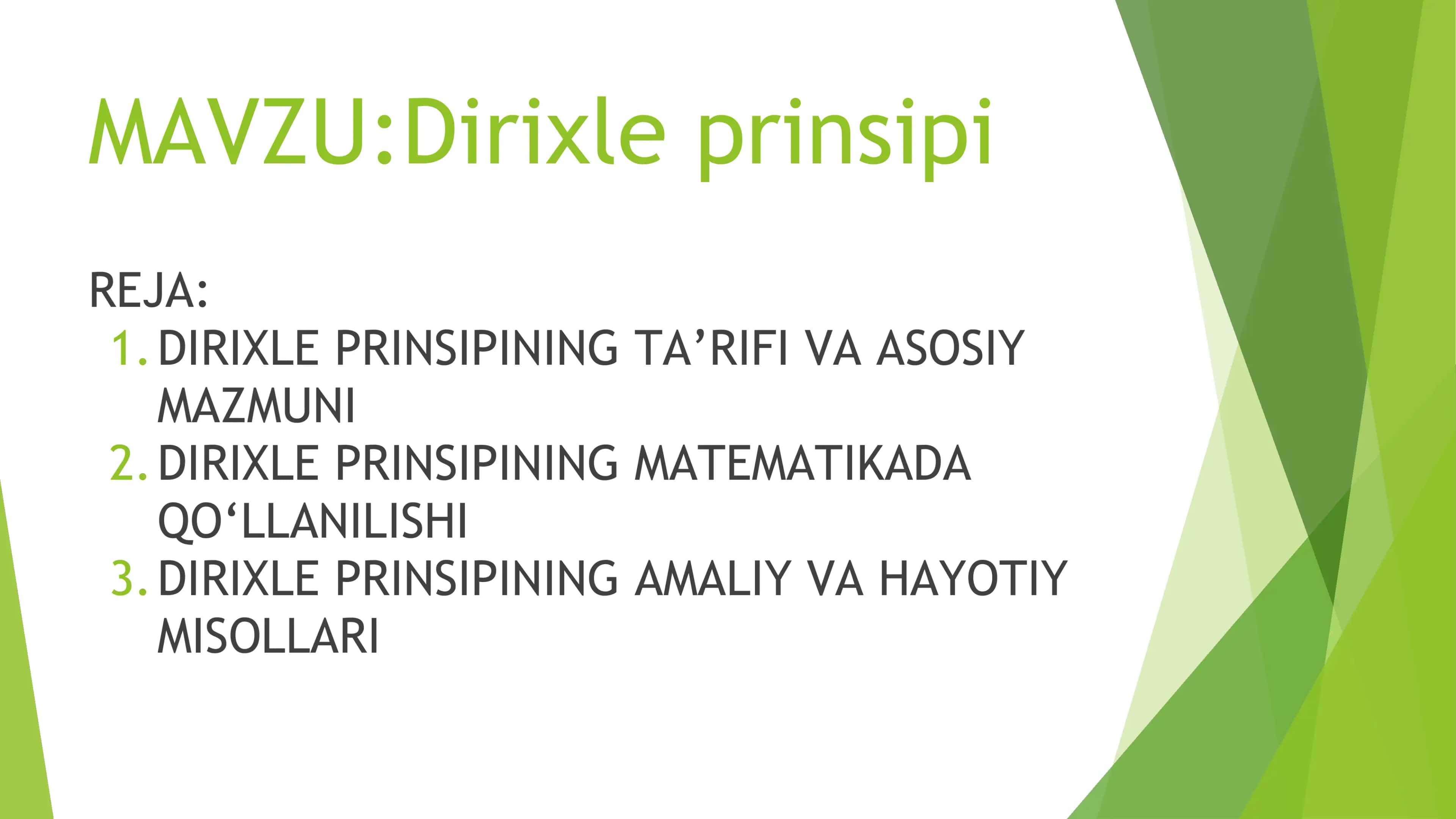 MAVZU:Dirixle prinsipi

REJA:
1. DIRIXLE PRINSIPINING TA’RIFI VA ASOSIY MAZMUNI
2. DIRIXLE PRINSIPINING MATEMATIKADA QO‘LLANILISHI
3. DIRIXLE PRINSIPINING AMALIY VA HAYOTIY MISOLLARI